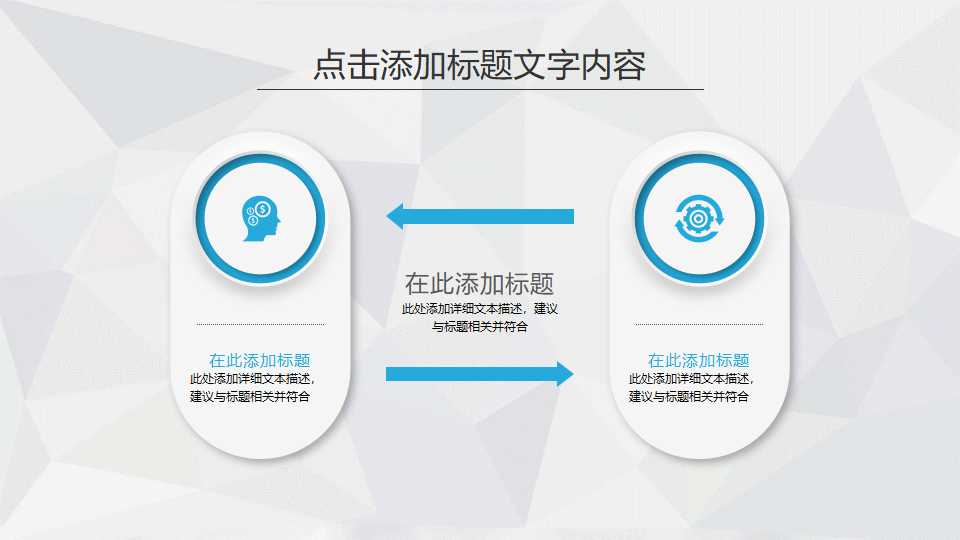 点击添加标题文字内容

在此添加标题
此处添加详细文本描述，建议与标题相关并符合

在此添加标题
此处添加详细文本描述，建议与标题相关并符合

在此添加标题
此处添加详细文本描述，建议与标题相关并符合